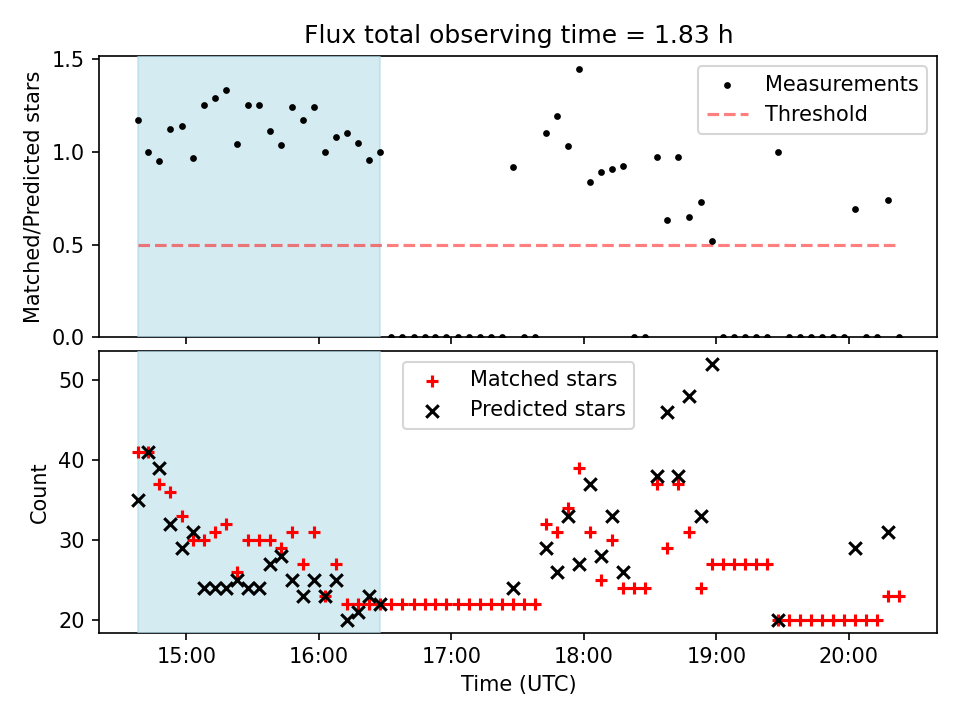 Flux total observing time = 1.83 h

Matched/Predicted stars

1.5
1.0
0.5
0.0

Measurements
Threshold

Count

50
40
30
20

Matched stars
Predicted stars

15:00
16:00
17:00
18:00
19:00
20:00

Time (UTC)